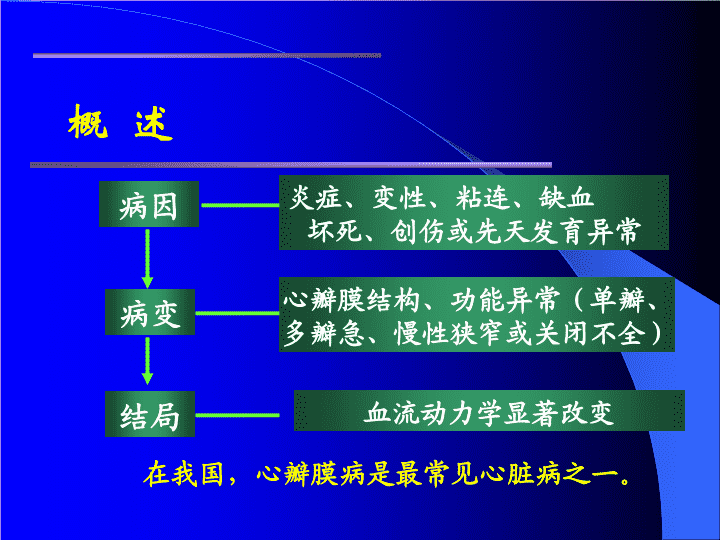 概 述

病因

炎症、变性、粘连、缺血坏死、创伤或先天发育异常

病变

心瓣膜结构、功能异常（单瓣、多瓣急、慢性狭窄或关闭不全）

结局

血流动力学显著改变

在我国，心瓣膜病是最常见心脏病之一。